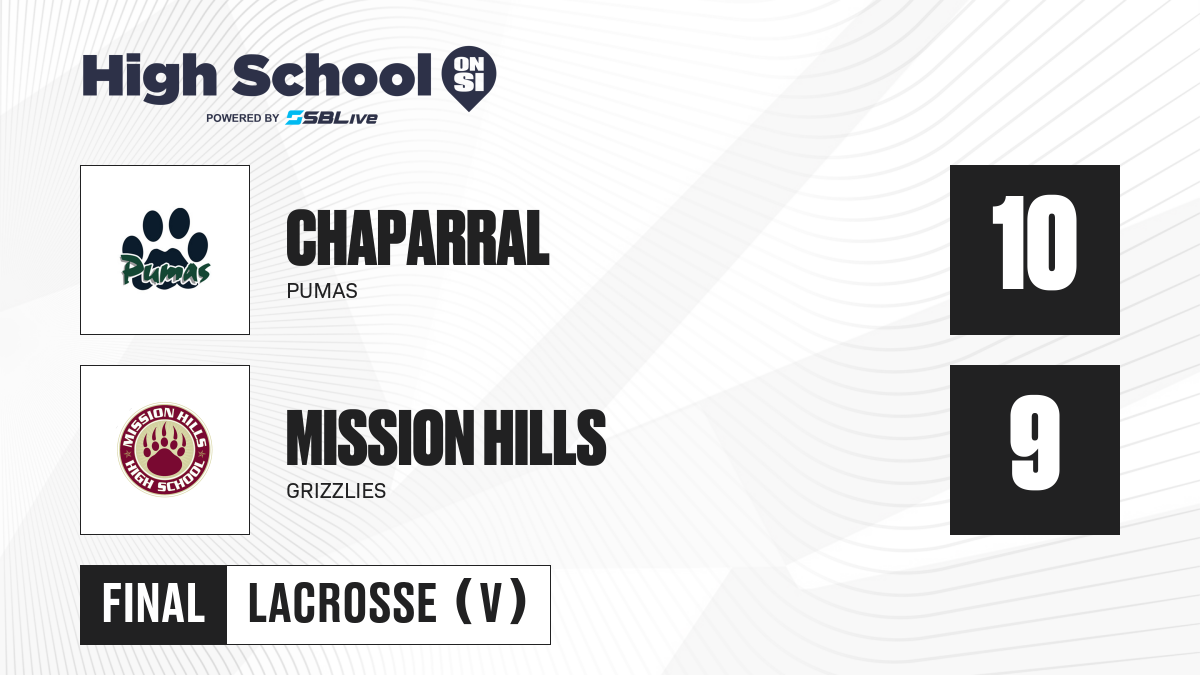 High School ON SI
POWERED BY SBLive

Pumas

CHAPARRAL
PUMAS

10

MISSION HILLS HIGH SCHOOL

MISSION HILLS
GRIZZLIES

9

FINAL
LACROSSE (V)